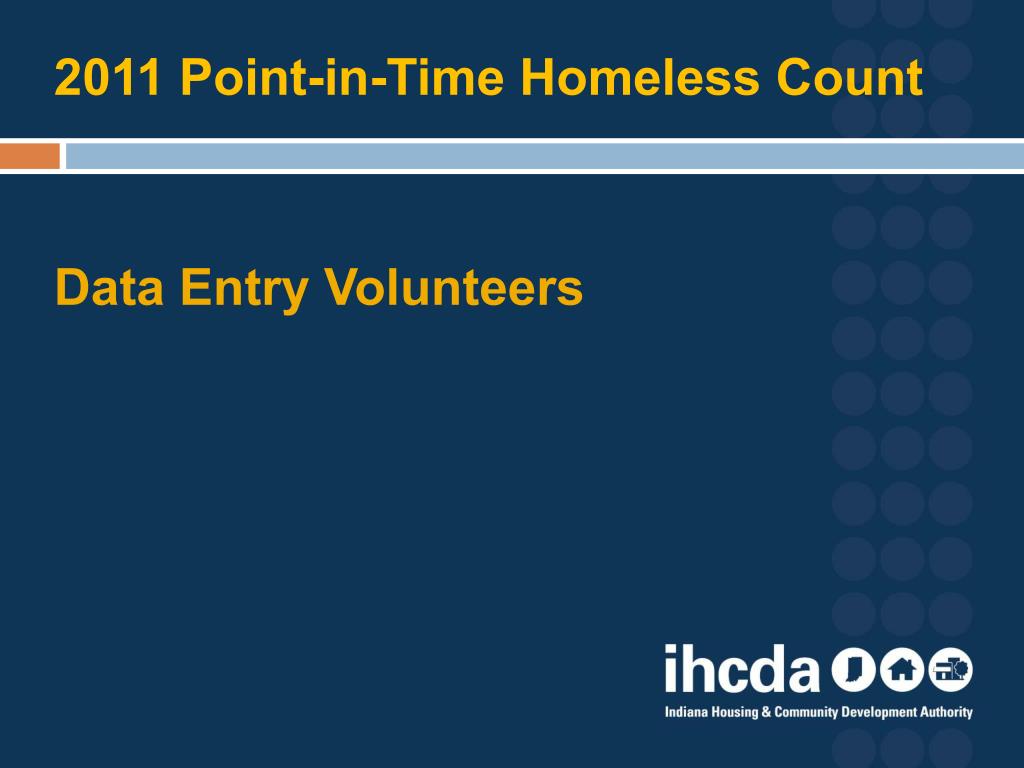 2011 Point-in-Time Homeless Count

Data Entry Volunteers

ihcda

Indiana Housing & Community Development Authority